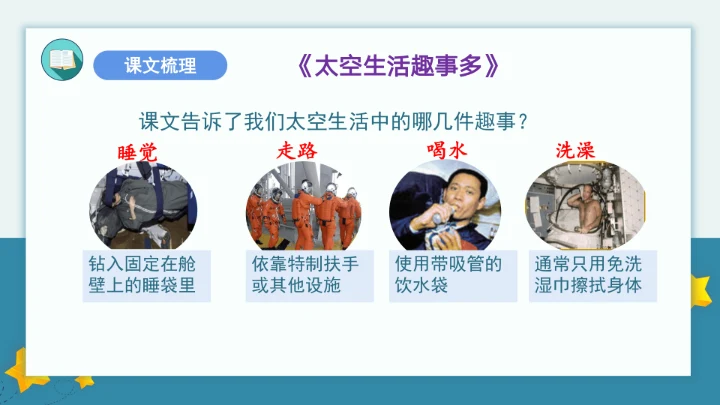 课文梳理

《太空生活趣事多》

课文告诉了我们太空生活中的哪几件趣事？

睡觉

钻入固定在舱壁上的睡袋里

走路

依靠特制扶手或其他设施

喝水

使用带吸管的饮水袋

洗澡

通常只用免洗湿巾擦拭身体